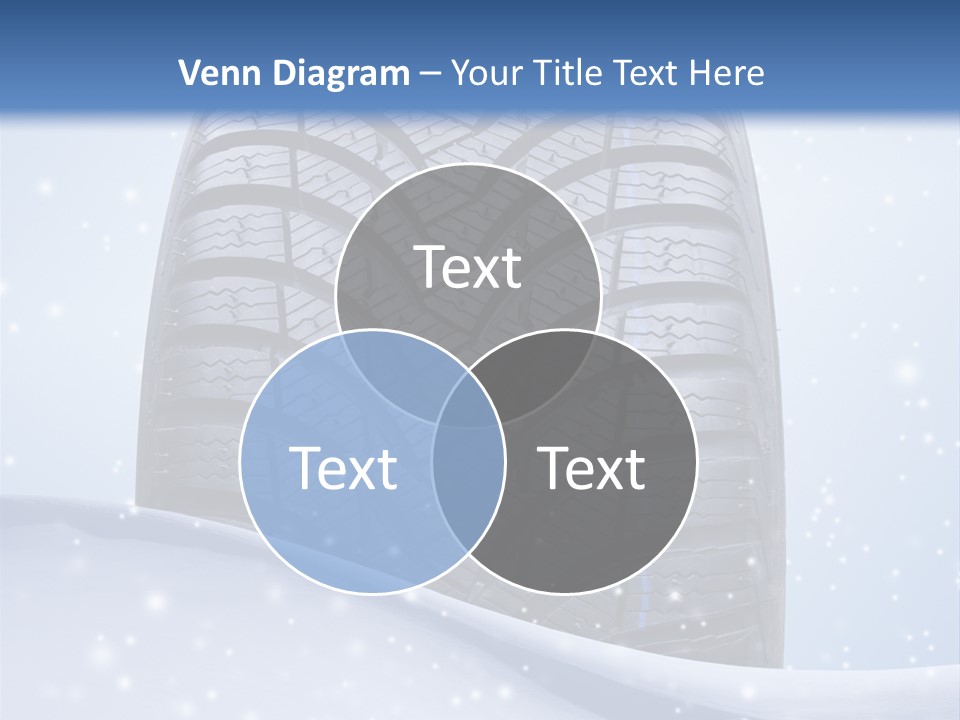 Venn Diagram – Your Title Text Here

Text

Text

Text